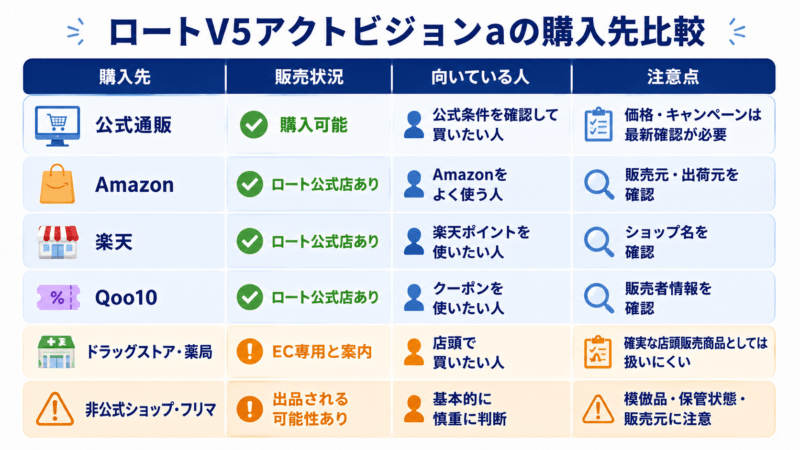 ロートV5アクトビジョンaの購入先比較

| 購入先 | 販売状況 | 向いている人 | 注意点 |
|---|---|---|---|
| 公式通販 | 購入可能 | 公式条件を確認して買いたい人 | 価格・キャンペーンは最新確認が必要 |
| Amazon | ロート公式店あり | Amazonをよく使う人 | 販売元・出荷元を確認 |
| 楽天 | ロート公式店あり | 楽天ポイントを使いたい人 | ショップ名を確認 |
| Qoo10 | ロート公式店あり | クーポンを使いたい人 | 販売者情報を確認 |
| ドラッグストア・薬局 | EC専用と案内 | 店頭で買いたい人 | 確実な店頭販売商品としては扱いにくい |
| 非公式ショップ・フリマ | 出品される可能性あり | 基本的に慎重に判断 | 模倣品・保管状態・販売元に注意 |